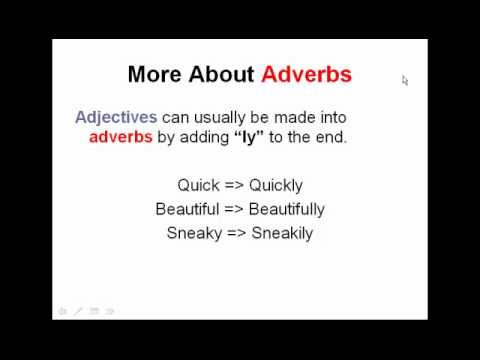 More About Adverbs

Adjectives can usually be made into adverbs by adding “ly” to the end.

Quick => Quickly
Beautiful => Beautifully
Sneaky => Sneakily